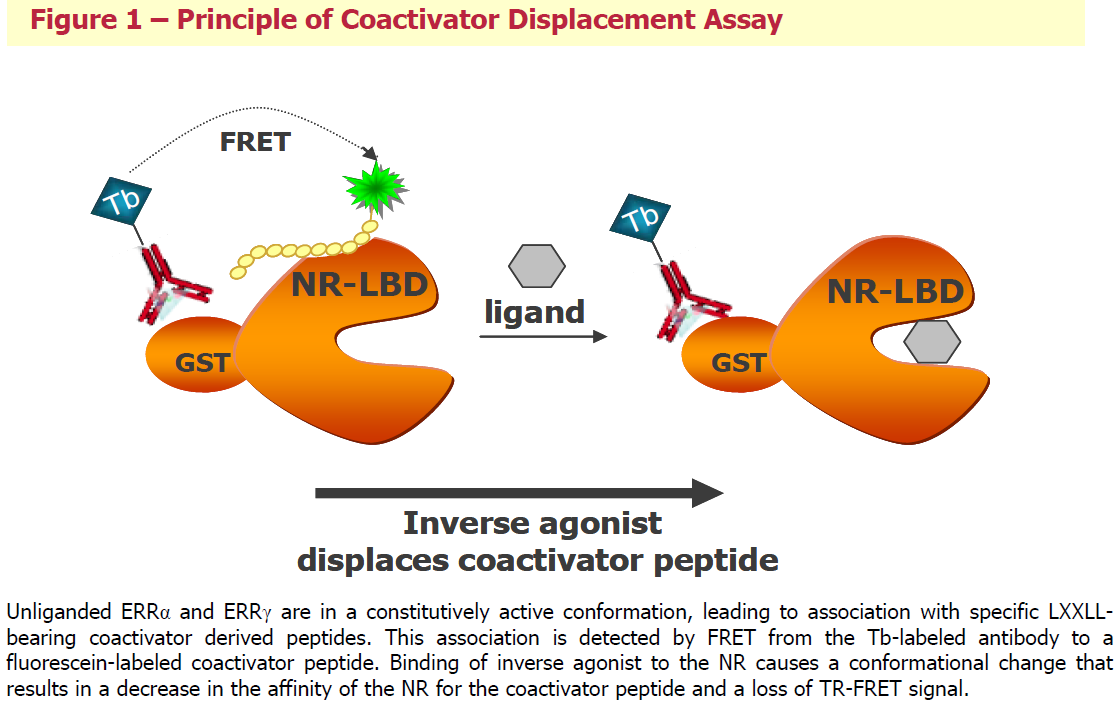 Figure 1 – Principle of Coactivator Displacement Assay

FRET

Tb

NR-LBD

GST

ligand

Tb

NR-LBD

GST

Inverse agonist
displaces coactivator peptide

Unliganded ERRα and ERRγ are in a constitutively active conformation, leading to association with specific LXXLL-bearing coactivator derived peptides. This association is detected by FRET from the Tb-labeled antibody to a fluorescein-labeled coactivator peptide. Binding of inverse agonist to the NR causes a conformational change that results in a decrease in the affinity of the NR for the coactivator peptide and a loss of TR-FRET signal.